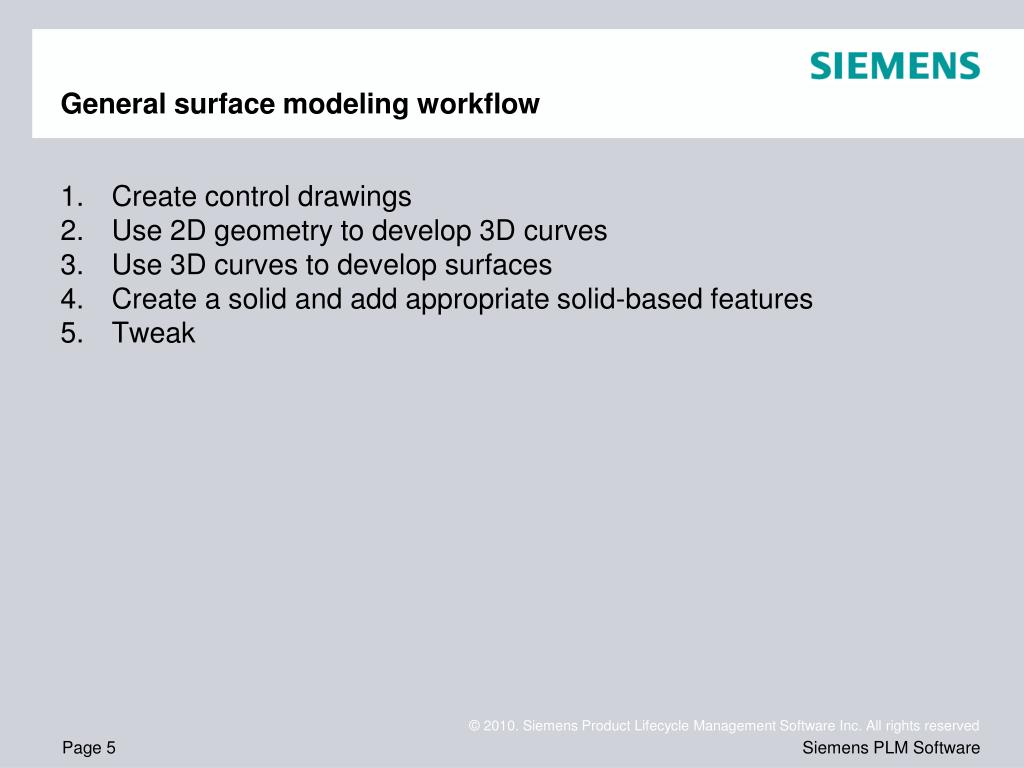 SIEMENS

General surface modeling workflow

1. Create control drawings
2. Use 2D geometry to develop 3D curves
3. Use 3D curves to develop surfaces
4. Create a solid and add appropriate solid-based features
5. Tweak

© 2010. Siemens Product Lifecycle Management Software Inc. All rights reserved

Page 5

Siemens PLM Software